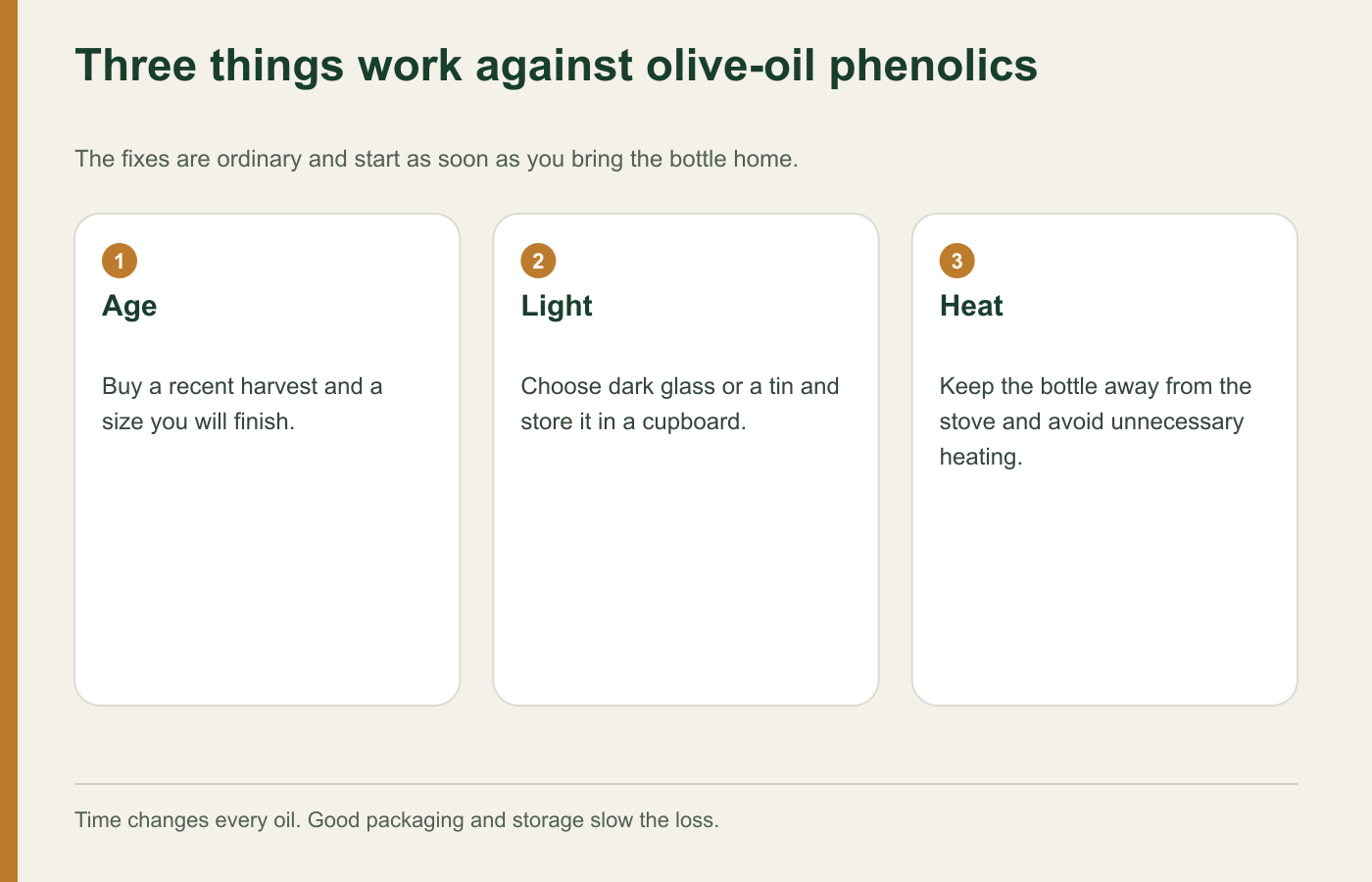 Three things work against olive-oil phenolics

The fixes are ordinary and start as soon as you bring the bottle home.

1
Age

Buy a recent harvest and a size you will finish.

2
Light

Choose dark glass or a tin and store it in a cupboard.

3
Heat

Keep the bottle away from the stove and avoid unnecessary heating.

Time changes every oil. Good packaging and storage slow the loss.